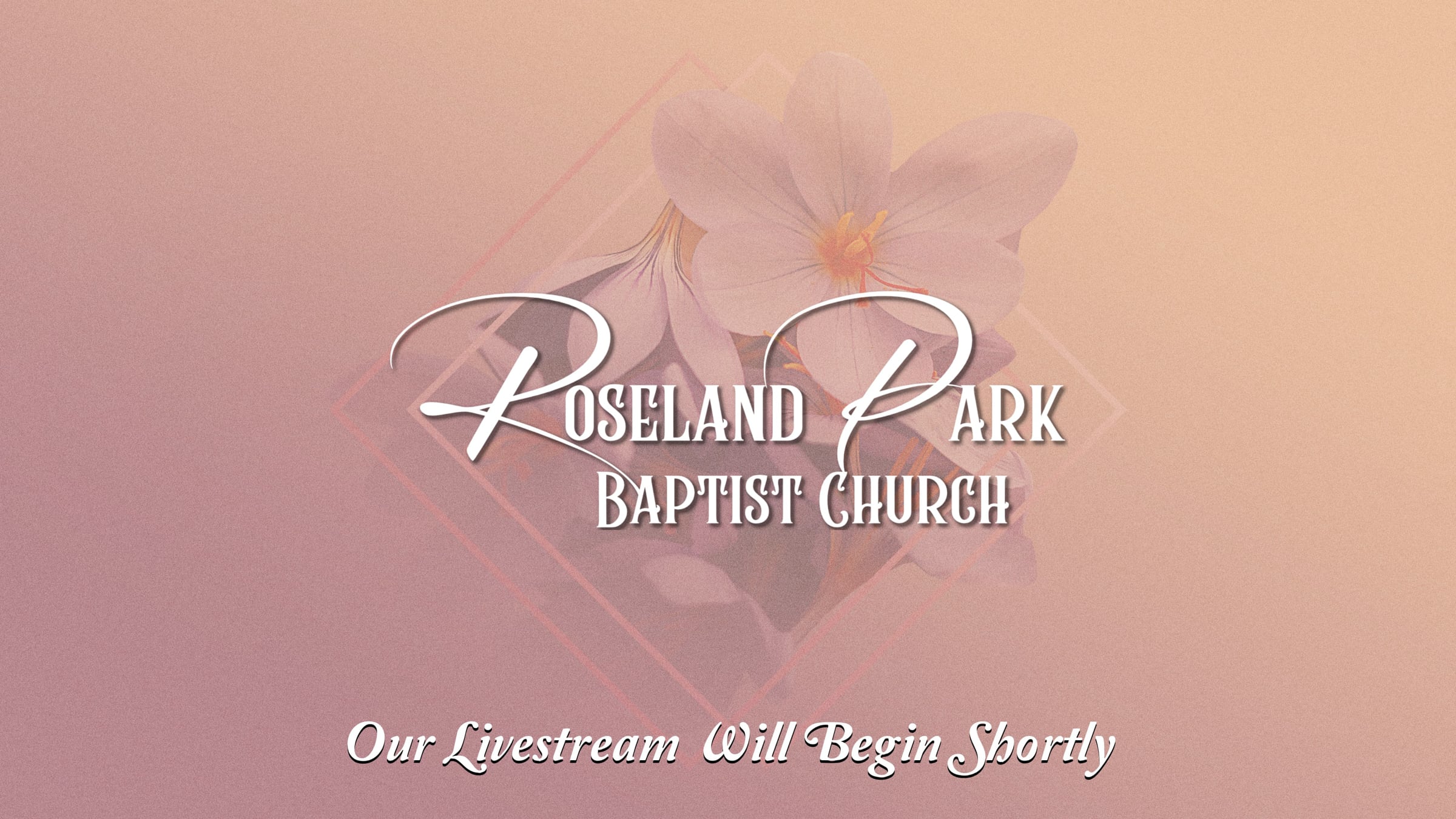 ROSELAND PARK
BAPTIST CHURCH

Our Livestream Will Begin Shortly